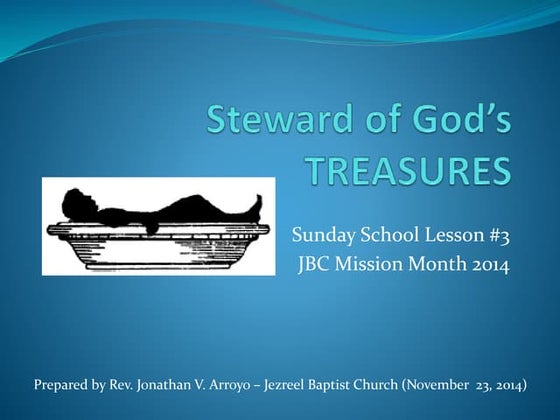 Steward of God's TREASURES

Sunday School Lesson #3
JBC Mission Month 2014

Prepared by Rev. Jonathan V. Arroyo – Jezreel Baptist Church (November 23, 2014)